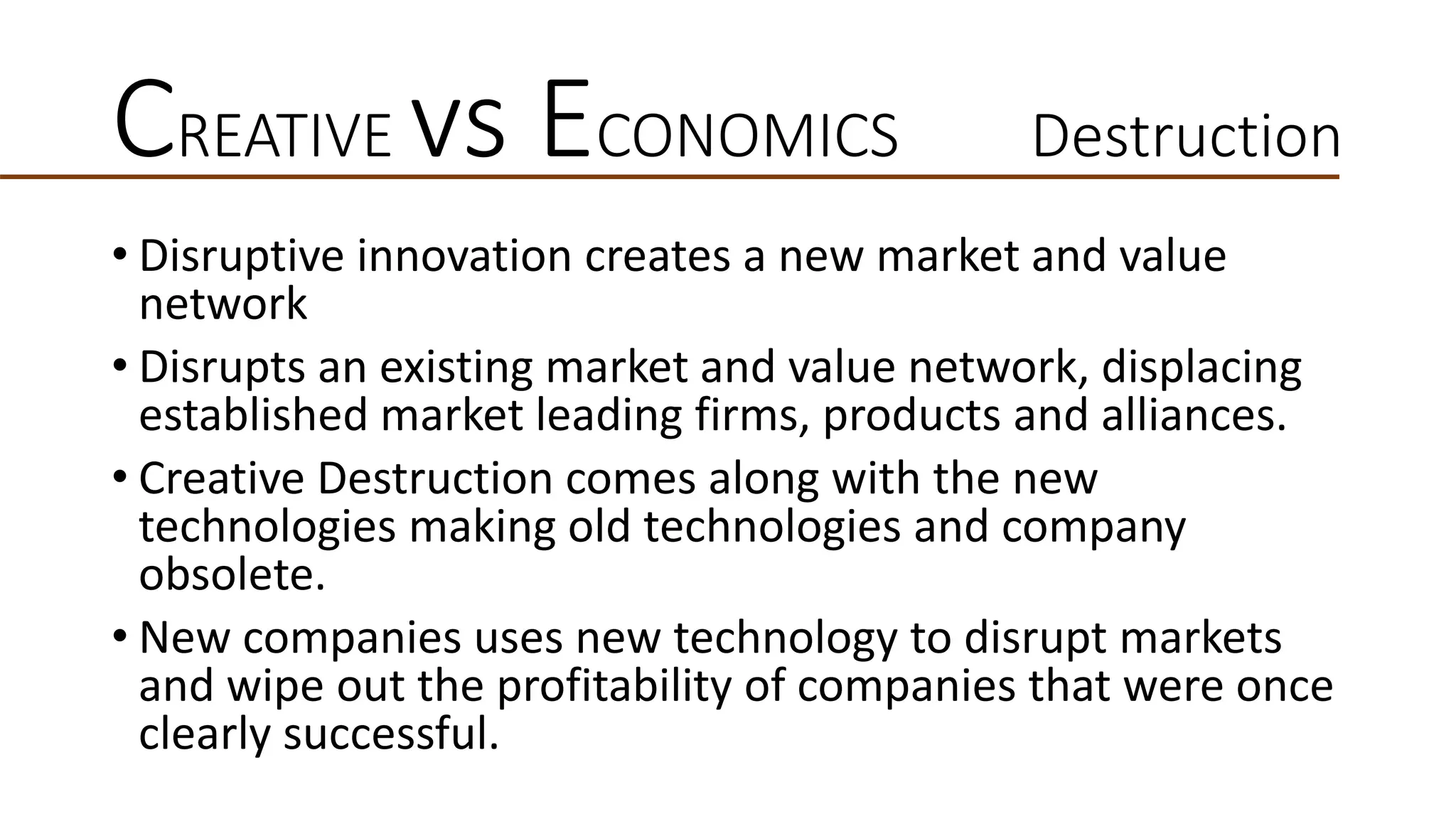 CREATIVE VS ECONOMICS Destruction

• Disruptive innovation creates a new market and value network

• Disrupts an existing market and value network, displacing established market leading firms, products and alliances.

• Creative Destruction comes along with the new technologies making old technologies and company obsolete.

• New companies uses new technology to disrupt markets and wipe out the profitability of companies that were once clearly successful.